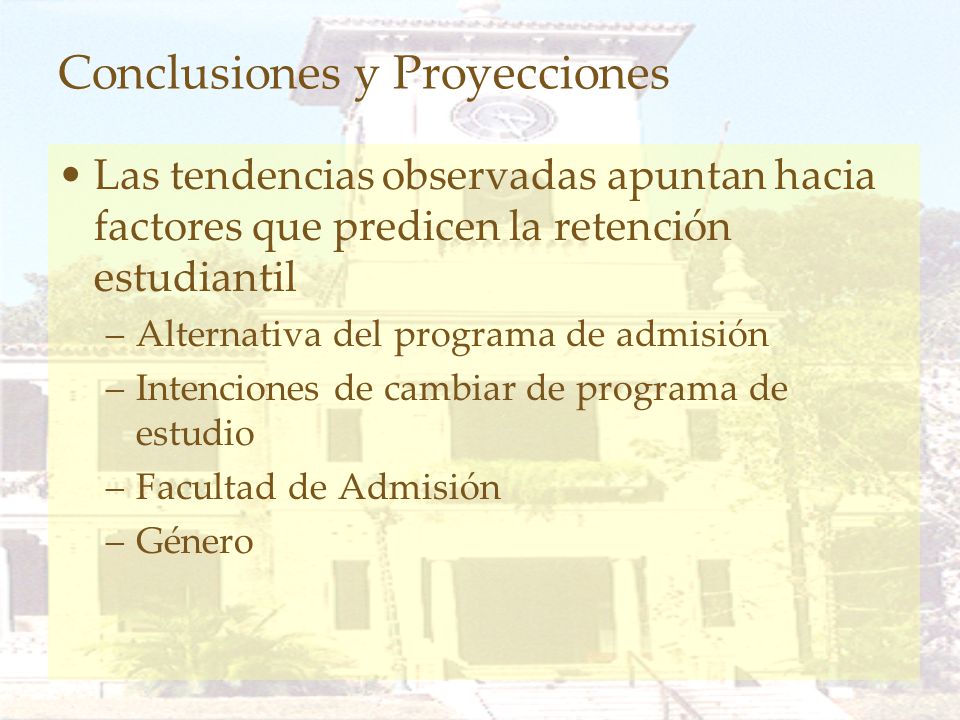 Conclusiones y Proyecciones

• Las tendencias observadas apuntan hacia factores que predicen la retención estudiantil
– Alternativa del programa de admisión
– Intenciones de cambiar de programa de estudio
– Facultad de Admisión
– Género